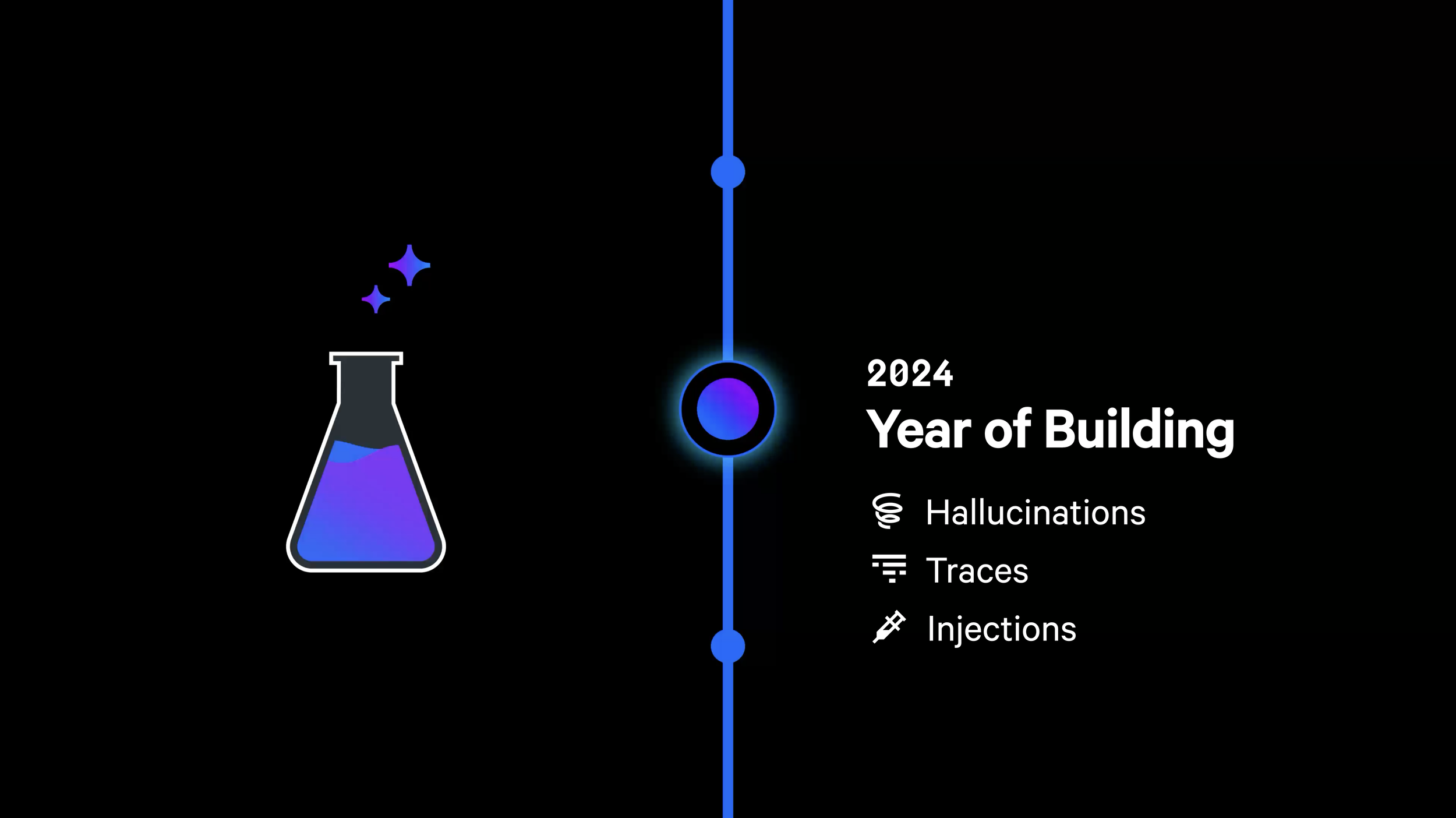 2024
Year of Building

Hallucinations
Traces
Injections